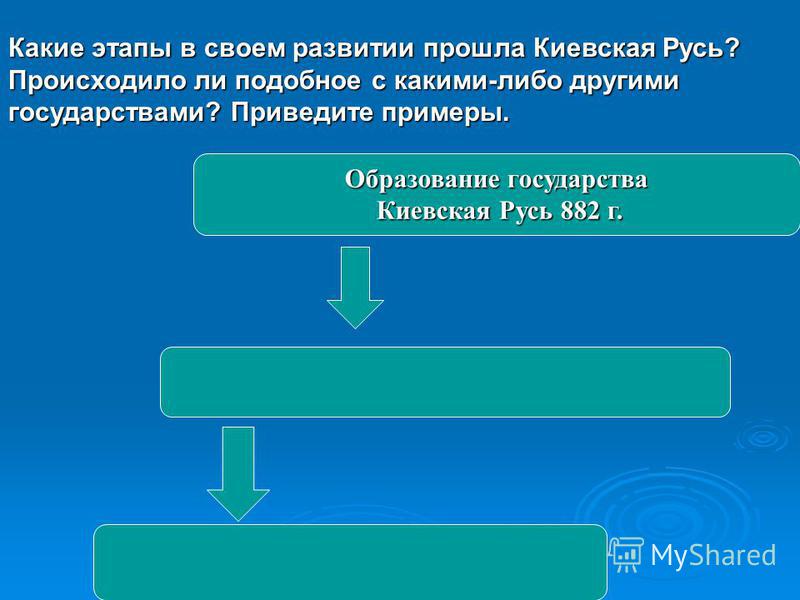 Какие этапы в своем развитии прошла Киевская Русь? Происходило ли подобное с какими-либо другими государствами? Приведите примеры.

Образование государства Киевская Русь 882 г.

MyShared